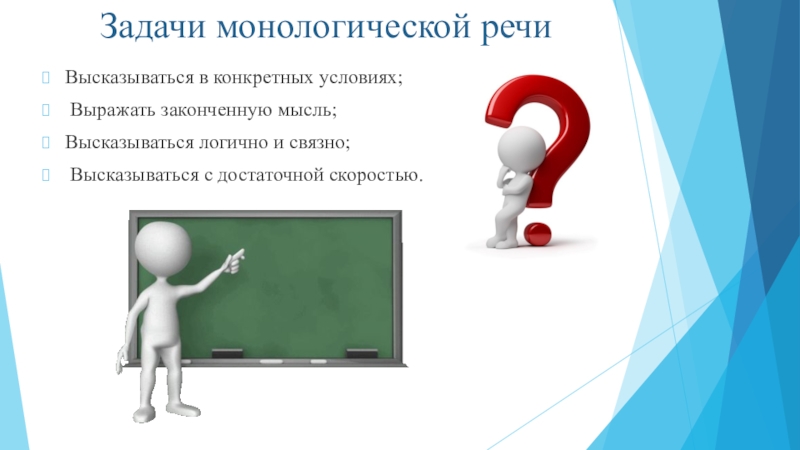 Задачи монологической речи

Высказываться в конкретных условиях;

Выражать законченную мысль;

Высказываться логично и связно;

Высказываться с достаточной скоростью.